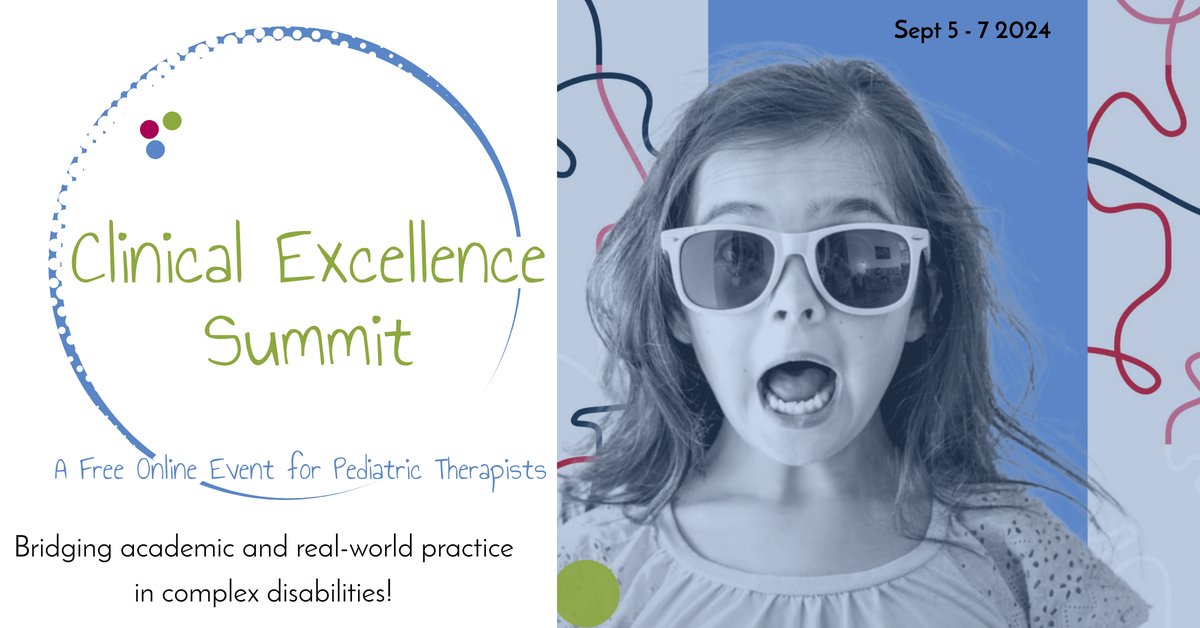 Clinical Excellence Summit

A Free Online Event for Pediatric Therapists

Bridging academic and real-world practice in complex disabilities!

Sept 5 - 7 2024